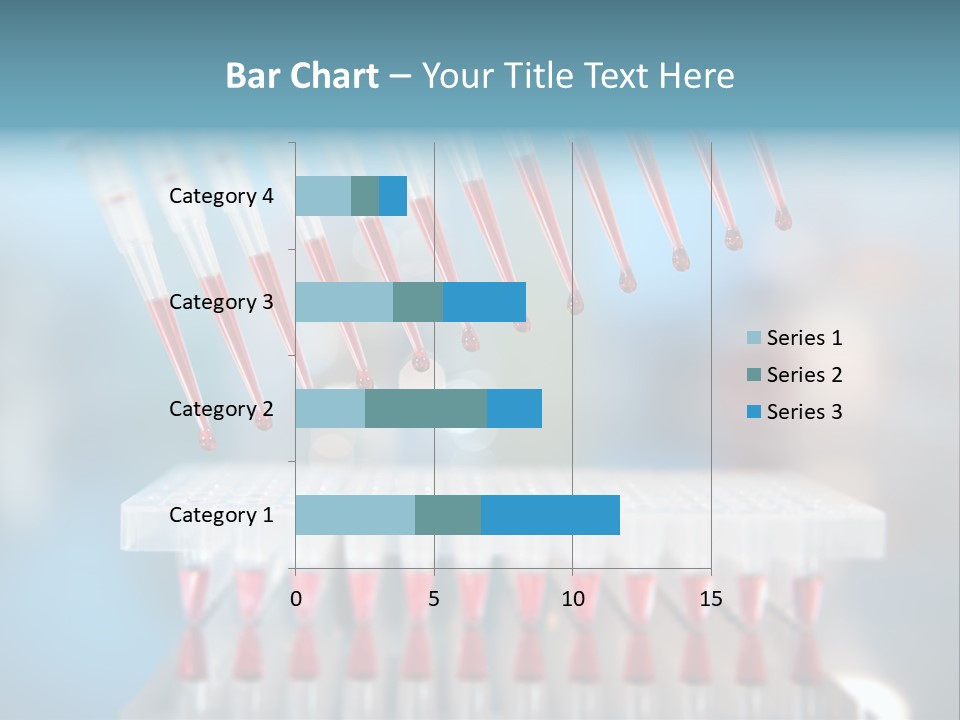 Bar Chart – Your Title Text Here

Category 4
Category 3
Category 2
Category 1

0
5
10
15

Series 1
Series 2
Series 3